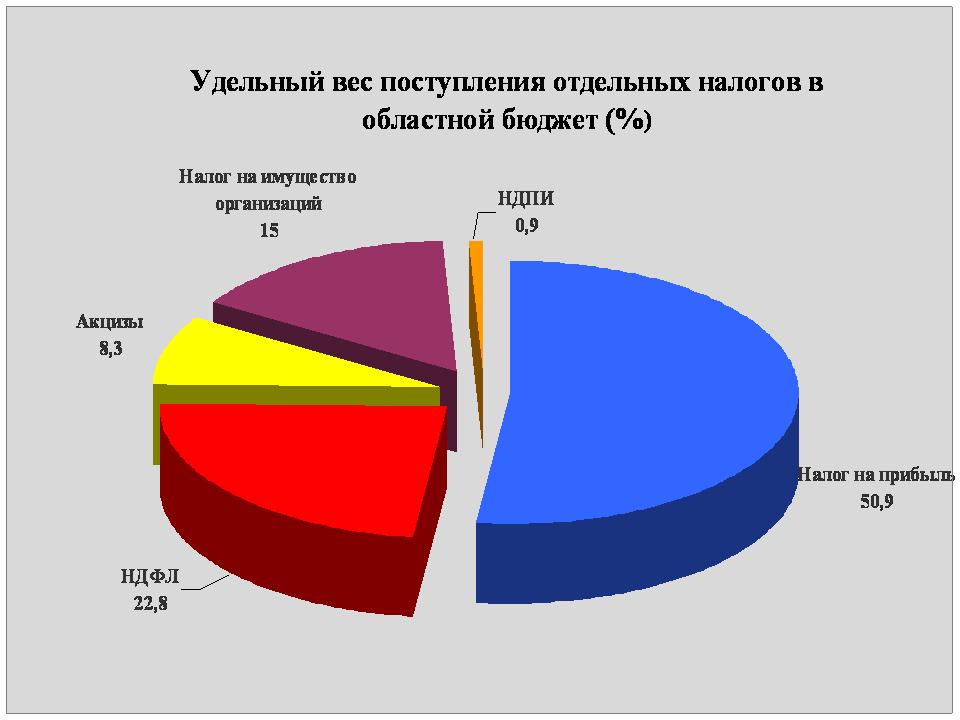 Удельный вес поступления отдельных налогов в областной бюджет (%)

Налог на имущество организаций
15

НДПИ
0,9

Акцизы
8,3

Налог на прибыль
50,9

НДФЛ
22,8